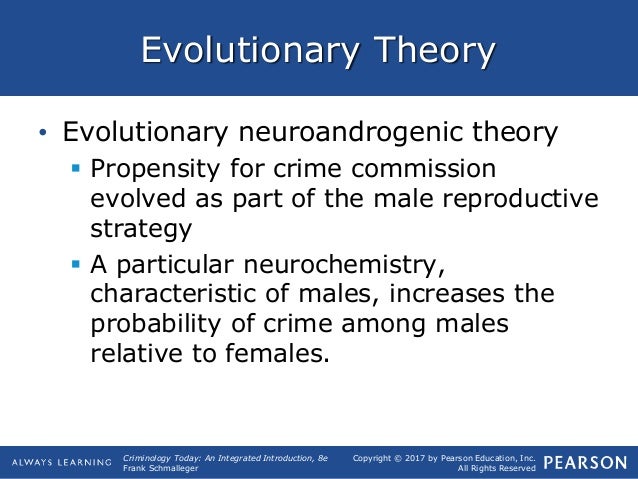 Evolutionary Theory

• Evolutionary neuroandrogenic theory
▪ Propensity for crime commission evolved as part of the male reproductive strategy
▪ A particular neurochemistry, characteristic of males, increases the probability of crime among males relative to females.

ALWAYS LEARNING

Criminology Today: An Integrated Introduction, 8e
Frank Schmalleger

Copyright © 2017 by Pearson Education, Inc.
All Rights Reserved

PEARSON